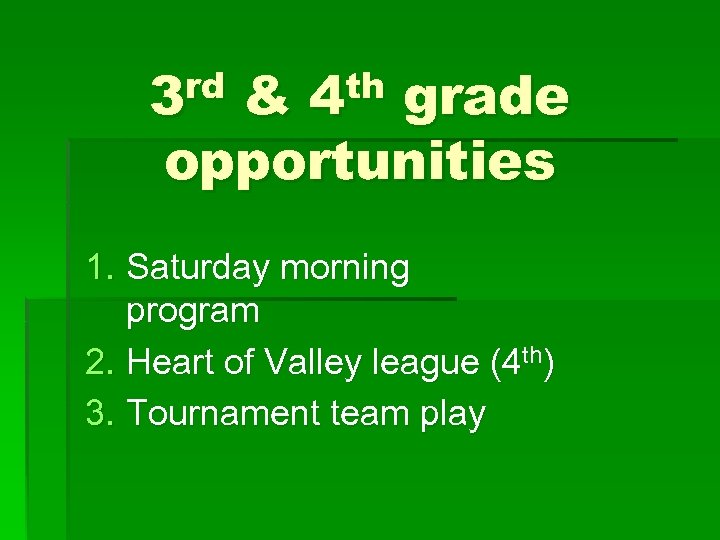 3rd & 4th grade opportunities

1. Saturday morning program
2. Heart of Valley league (4th)
3. Tournament team play